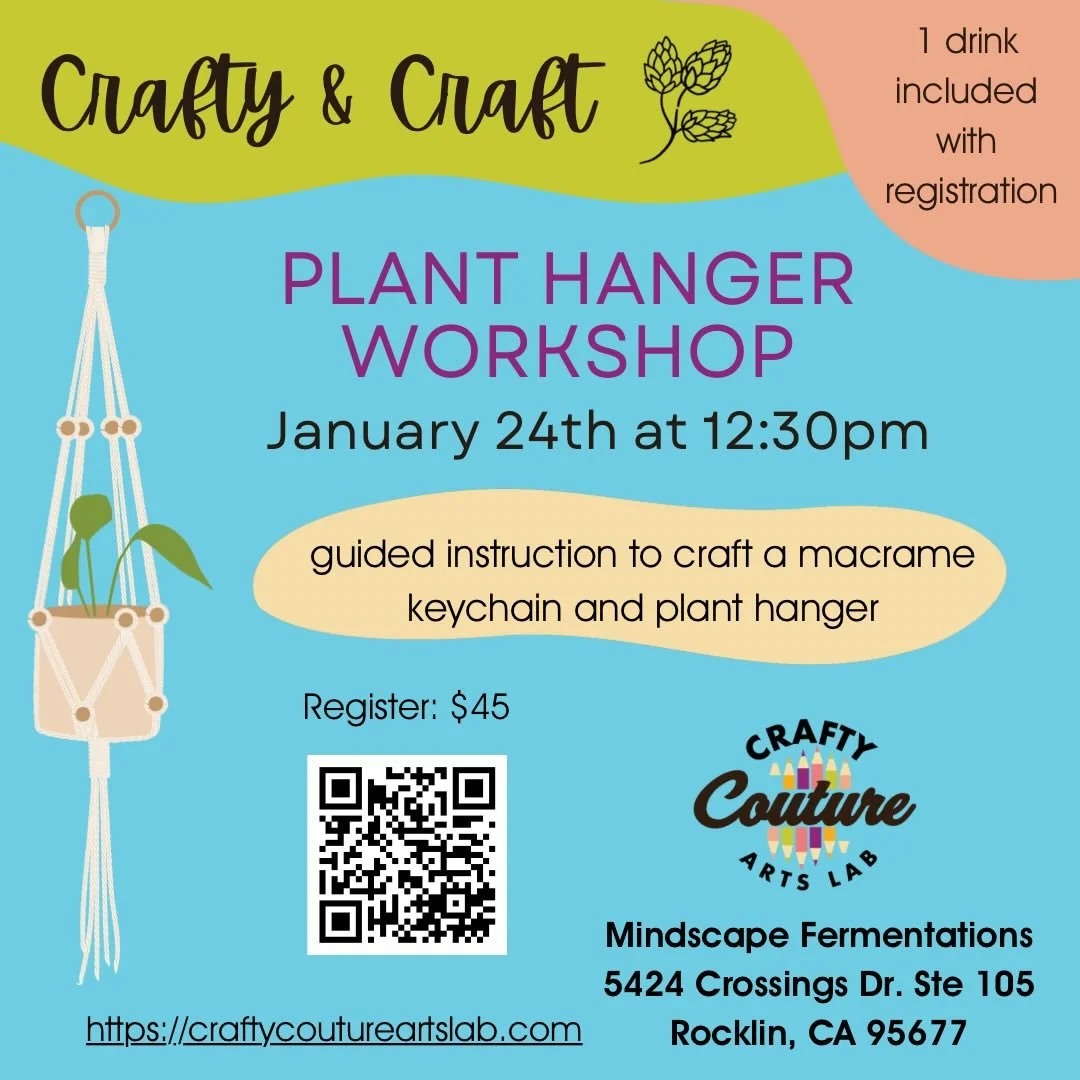 Crafty & Craft

1 drink included with registration

PLANT HANGER WORKSHOP

January 24th at 12:30pm

guided instruction to craft a macrame keychain and plant hanger

Register: $45

CRAFTY
Couture
ARTS LAB

Mindscape Fermentations
5424 Crossings Dr. Ste 105
Rocklin, CA 95677

https://craftycoutureartslab.com